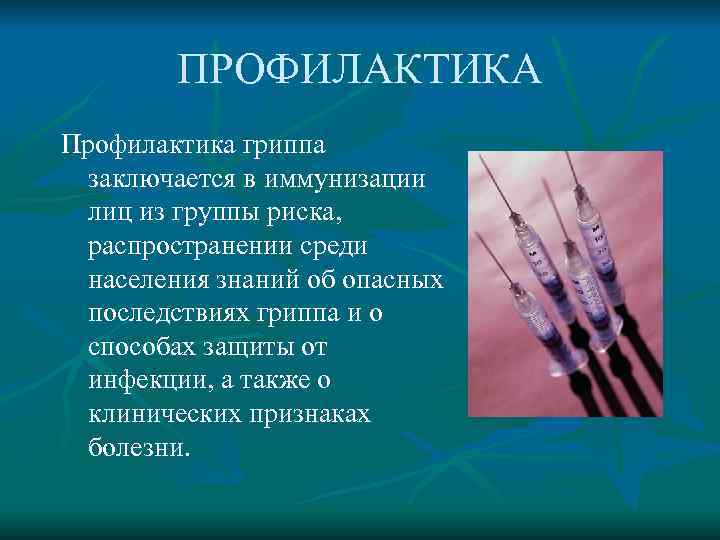 ПРОФИЛАКТИКА

Профилактика гриппа заключается в иммунизации лиц из группы риска, распространении среди населения знаний об опасных последствиях гриппа и о способах защиты от инфекции, а также о клинических признаках болезни.